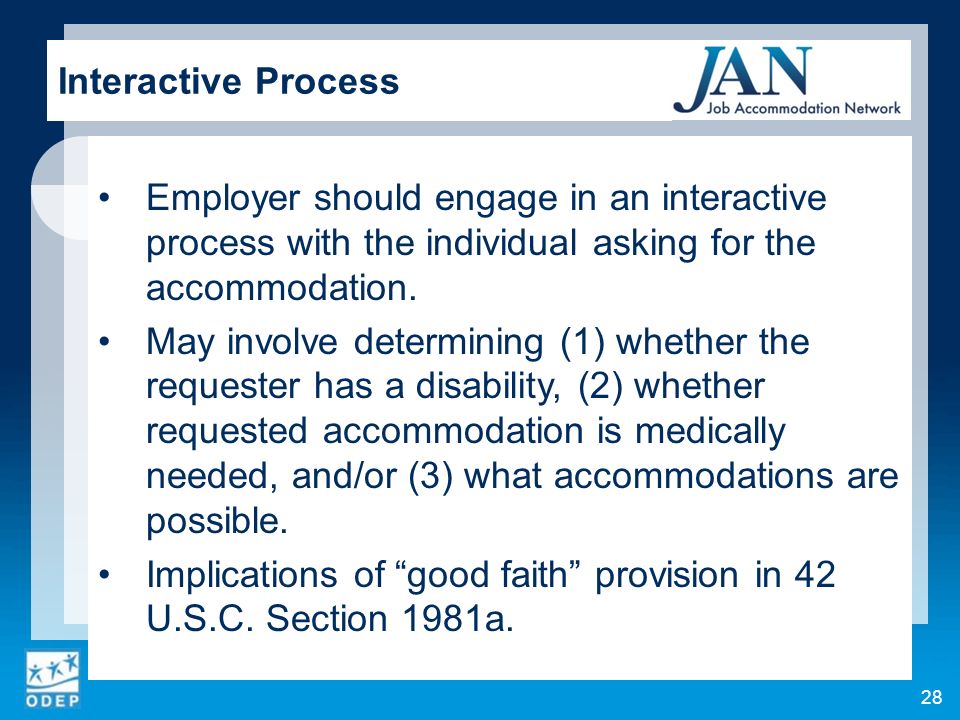 Interactive Process

JAN
Job Accommodation Network

• Employer should engage in an interactive process with the individual asking for the accommodation.
• May involve determining (1) whether the requester has a disability, (2) whether requested accommodation is medically needed, and/or (3) what accommodations are possible.
• Implications of “good faith” provision in 42 U.S.C. Section 1981a.

ODEP

28